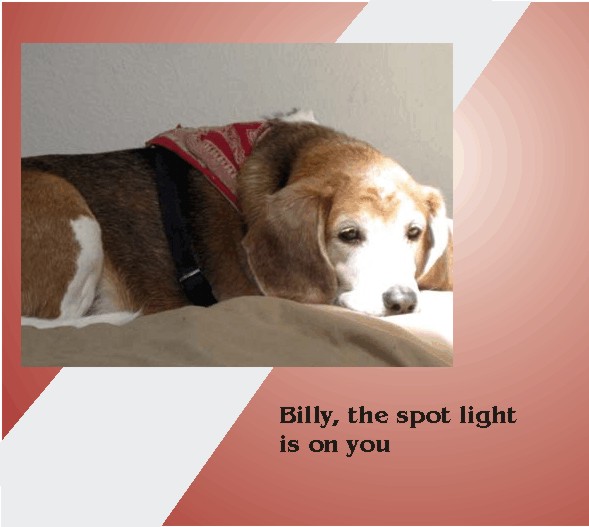 Billy, the spot light is on you